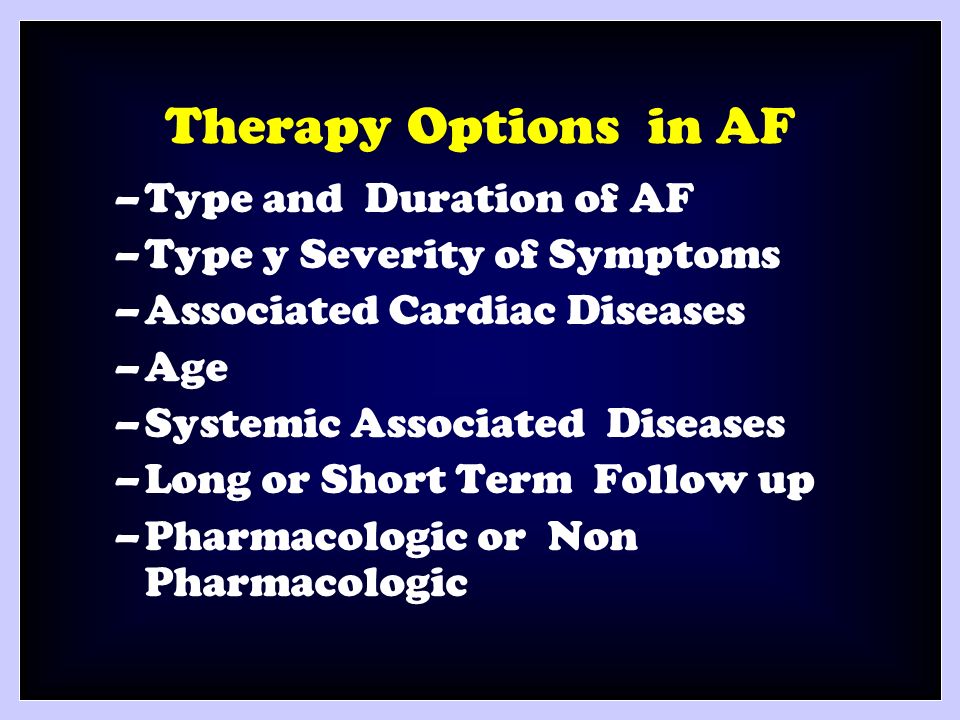 Therapy Options in AF

– Type and Duration of AF
– Type y Severity of Symptoms
– Associated Cardiac Diseases
– Age
– Systemic Associated Diseases
– Long or Short Term Follow up
– Pharmacologic or Non Pharmacologic